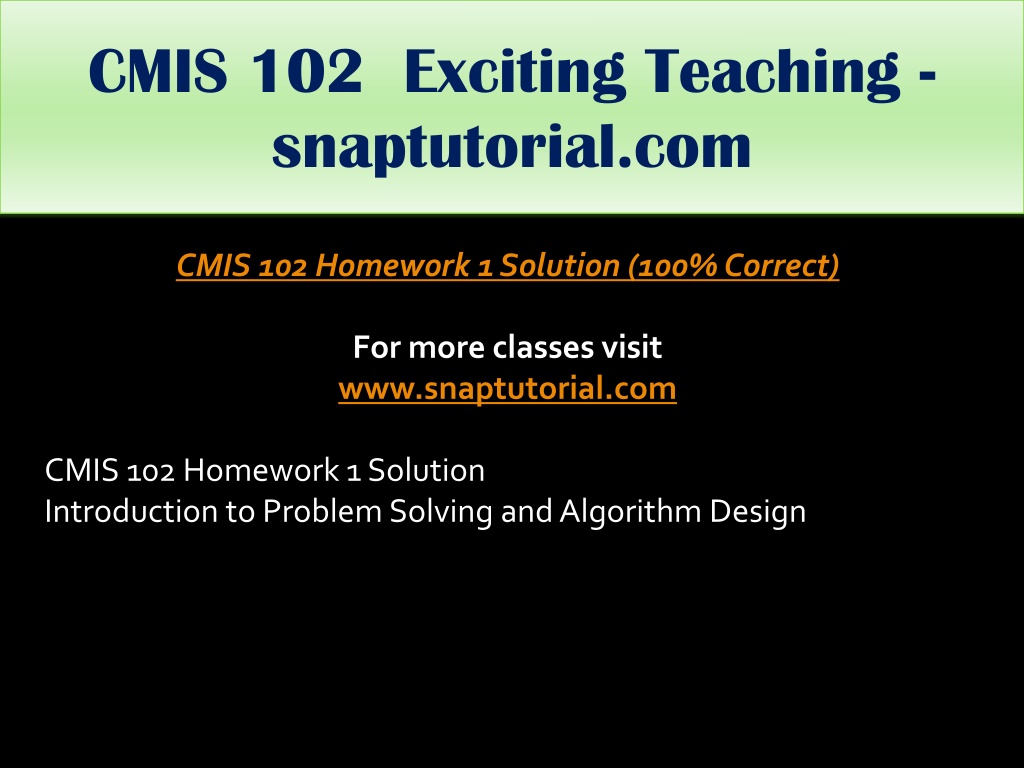 CMIS 102 Exciting Teaching - snaptutorial.com

CMIS 102 Homework 1 Solution (100% Correct)

For more classes visit
www.snaptutorial.com

CMIS 102 Homework 1 Solution
Introduction to Problem Solving and Algorithm Design